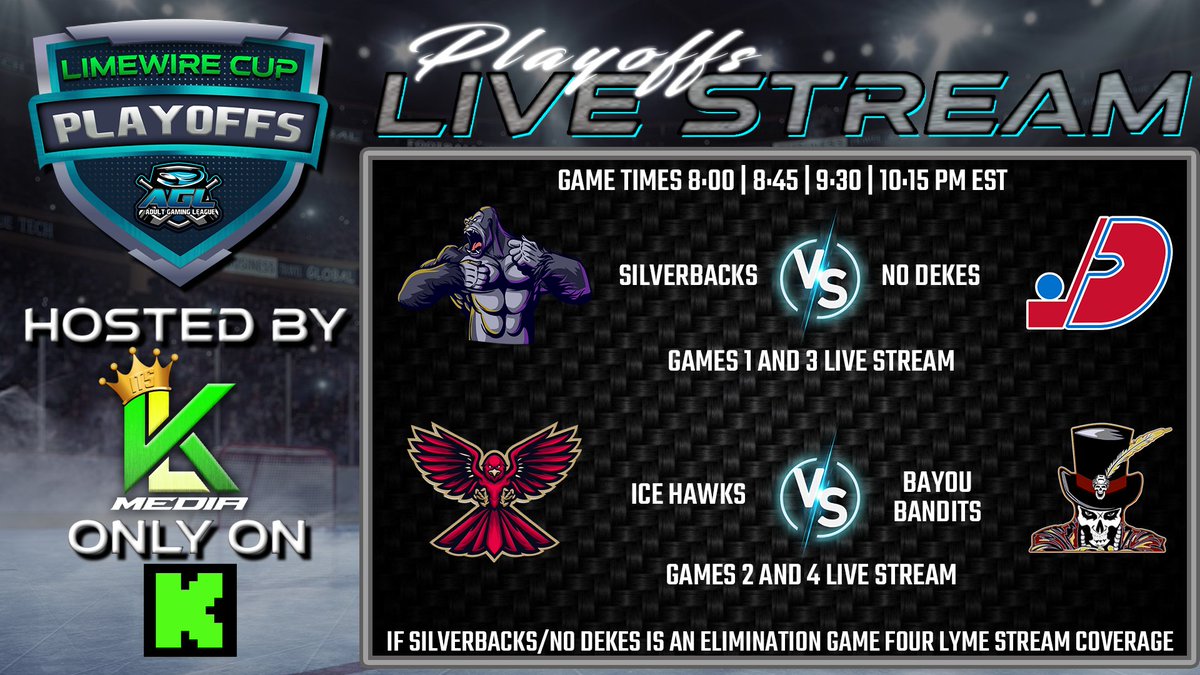 LIMEWIRE CUP
PLAYOFFS
AGL
ADULT GAMING LEAGUE

HOSTED BY
ITS
KL
MEDIA
ONLY ON
K

Playoffs
LIVE STREAM

GAME TIMES 8:00 | 8:45 | 9:30 | 10:15 PM EST

SILVERBACKS VS NO DEKES

GAMES 1 AND 3 LIVE STREAM

ICE HAWKS VS BAYOU BANDITS

GAMES 2 AND 4 LIVE STREAM

IF SILVERBACKS/NO DEKES IS AN ELIMINATION GAME FOUR LYME STREAM COVERAGE